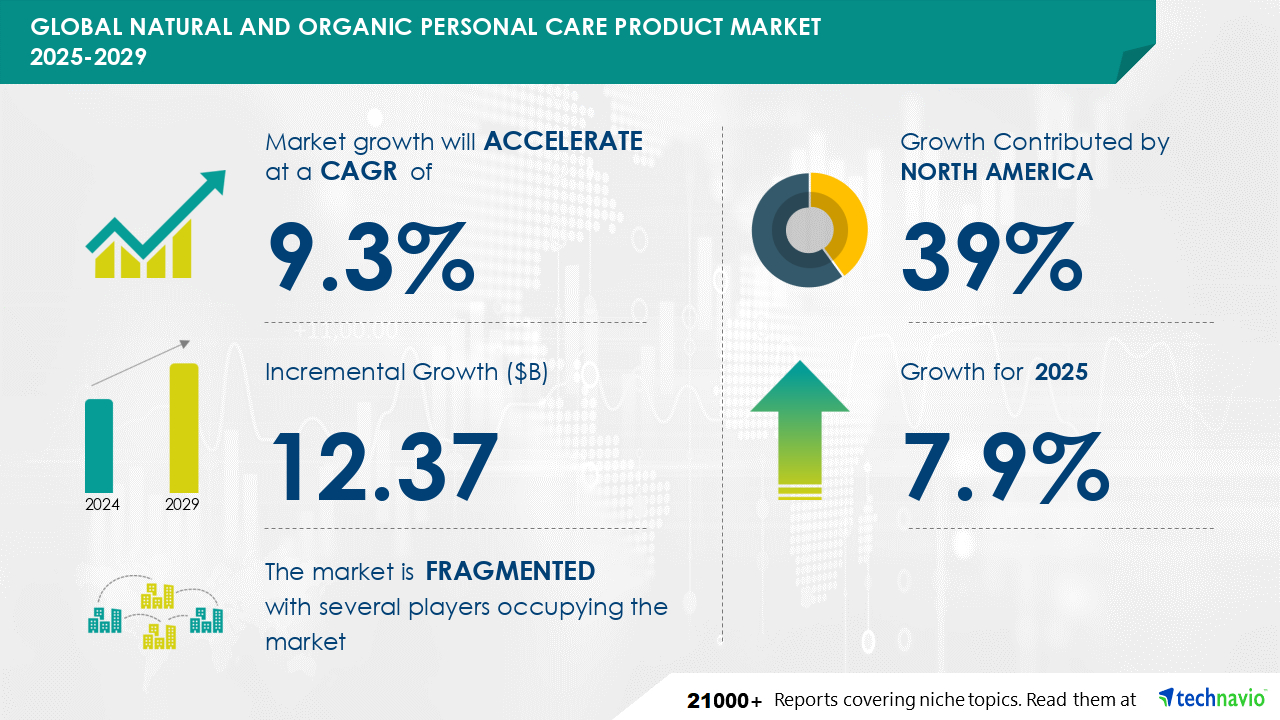 GLOBAL NATURAL AND ORGANIC PERSONAL CARE PRODUCT MARKET 2025-2029

Market growth will ACCELERATE at a CAGR of

9.3%

Incremental Growth ($B)

12.37

2024

2029

The market is FRAGMENTED with several players occupying the market

Growth Contributed by NORTH AMERICA

39%

Growth for 2025

7.9%

21000+ Reports covering niche topics. Read them at technavio